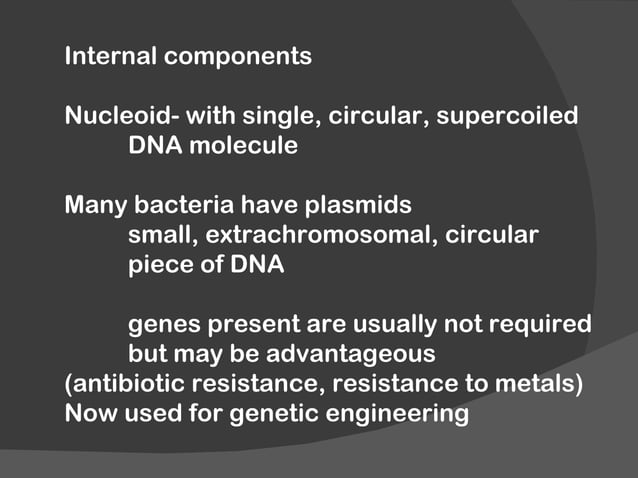 Internal components

Nucleoid- with single, circular, supercoiled DNA molecule

Many bacteria have plasmids
small, extrachromosomal, circular piece of DNA

genes present are usually not required but may be advantageous
(antibiotic resistance, resistance to metals)
Now used for genetic engineering